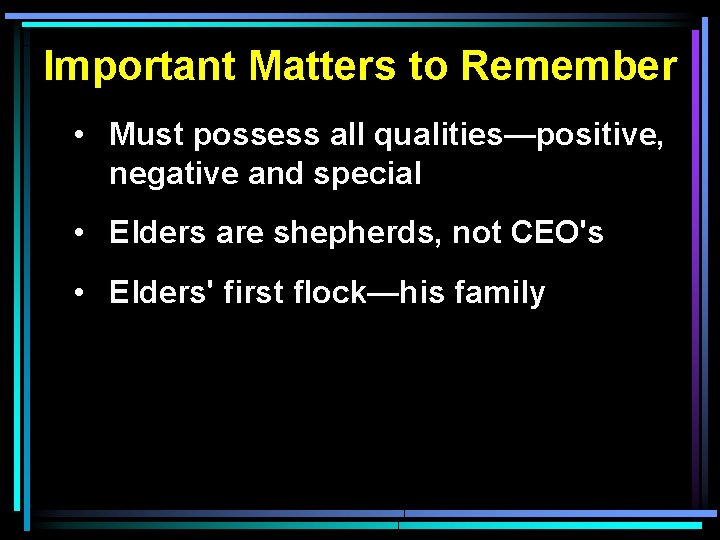 Important Matters to Remember

• Must possess all qualities—positive, negative and special

• Elders are shepherds, not CEO's

• Elders' first flock—his family